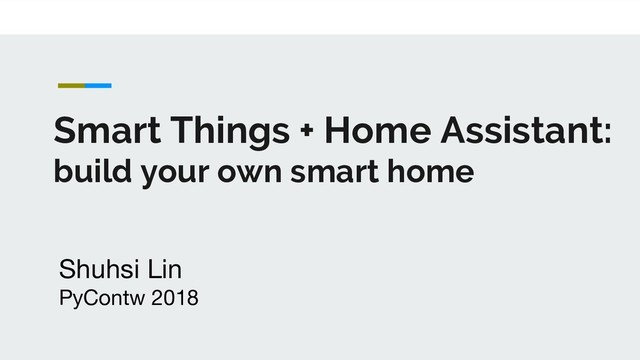 Smart Things + Home Assistant:
build your own smart home

Shuhsi Lin
PyContw 2018